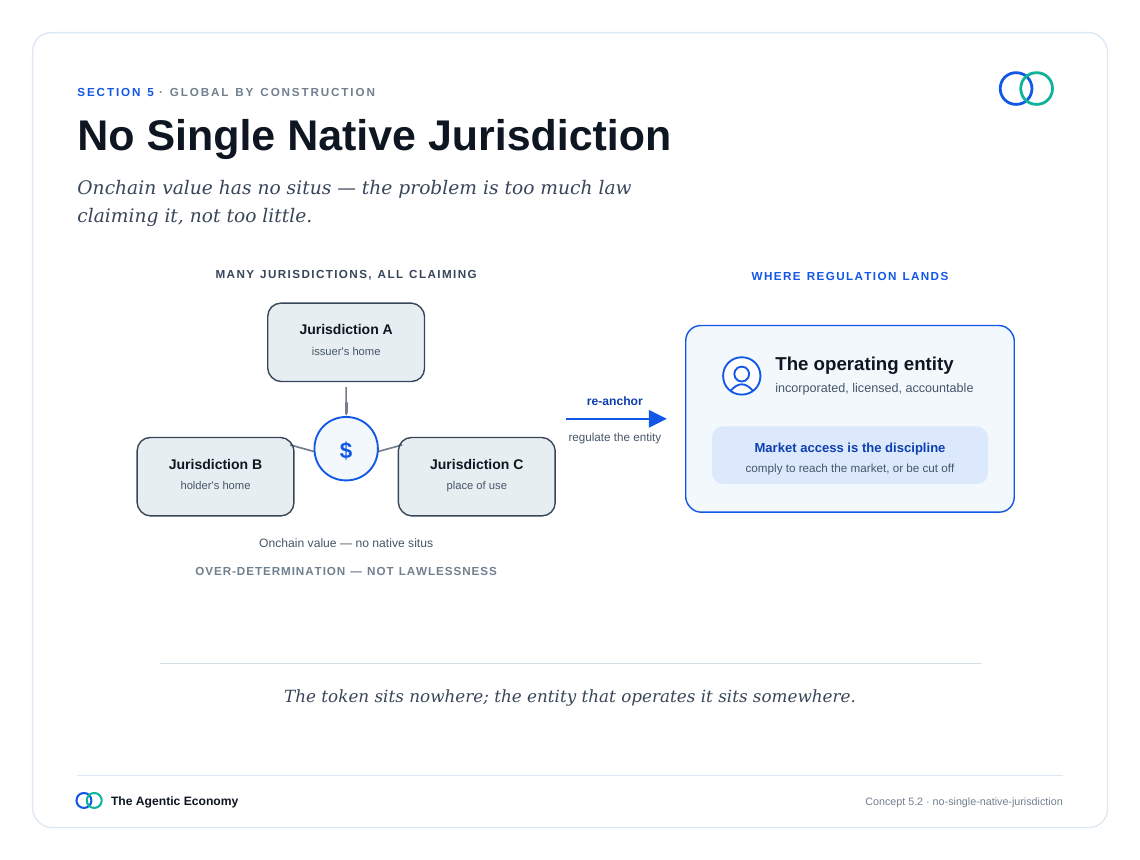 SECTION 5 · GLOBAL BY CONSTRUCTION

No Single Native Jurisdiction

Onchain value has no situs — the problem is too much law claiming it, not too little.

MANY JURISDICTIONS, ALL CLAIMING

Jurisdiction A
issuer's home

$

Jurisdiction B
holder's home

Jurisdiction C
place of use

Onchain value — no native situs

OVER-DETERMINATION — NOT LAWLESSNESS

re-anchor
regulate the entity

WHERE REGULATION LANDS

The operating entity
incorporated, licensed, accountable

Market access is the discipline
comply to reach the market, or be cut off

The token sits nowhere; the entity that operates it sits somewhere.

The Agentic Economy

Concept 5.2 · no-single-native-jurisdiction